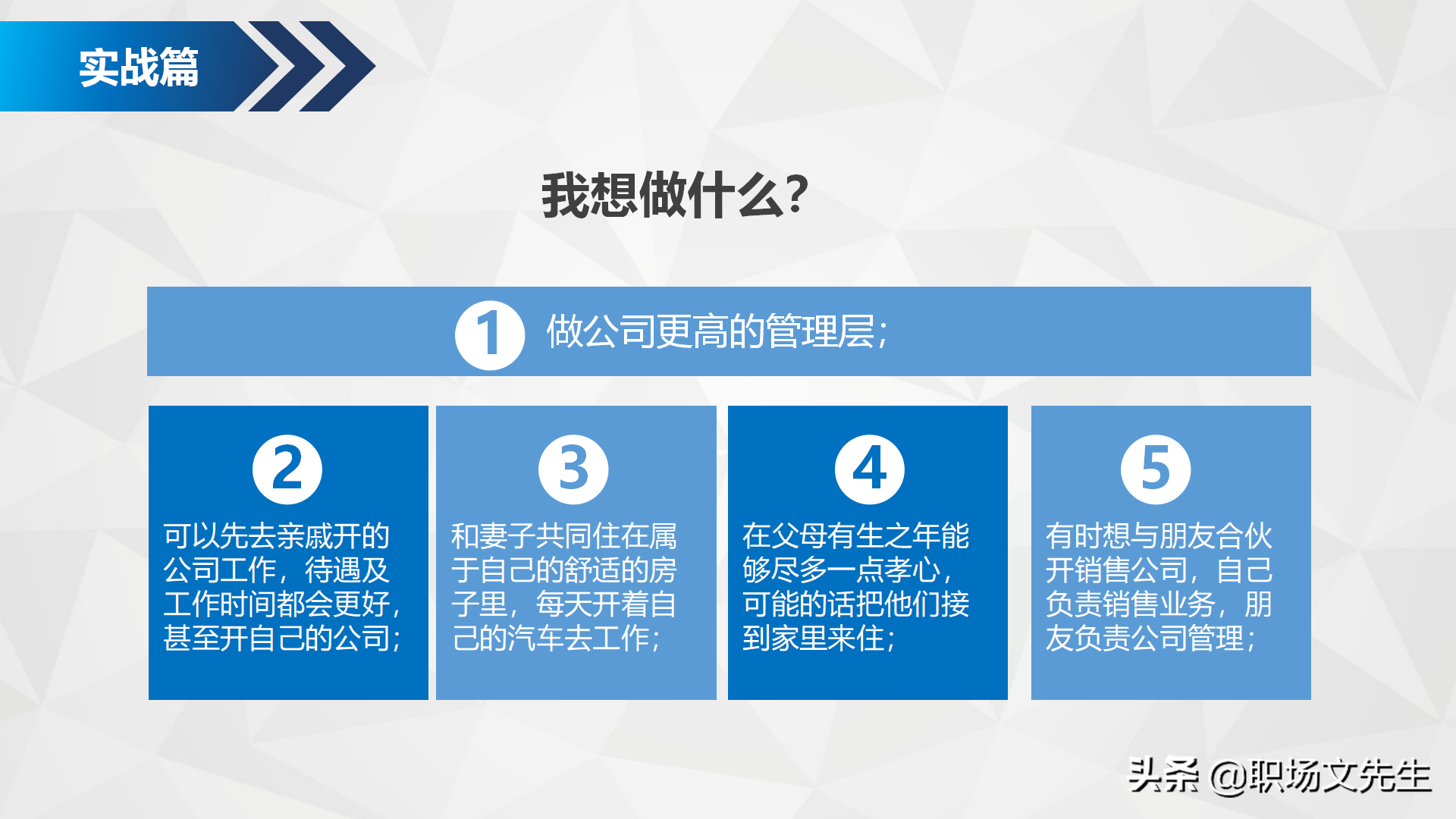 实战篇

我想做什么?

1 做公司更高的管理层;

2
可以先去亲戚开的公司工作，待遇及工作时间都会更好，甚至开自己的公司;

3
和妻子共同住在属于自己的舒适的房子里，每天开着自己的汽车去工作;

4
在父母有生之年能够尽多一点孝心，可能的话把他们接到家里来住;

5
有时想与朋友合伙开销售公司，自己负责销售业务，朋友负责公司管理;

头条 @职场文先生